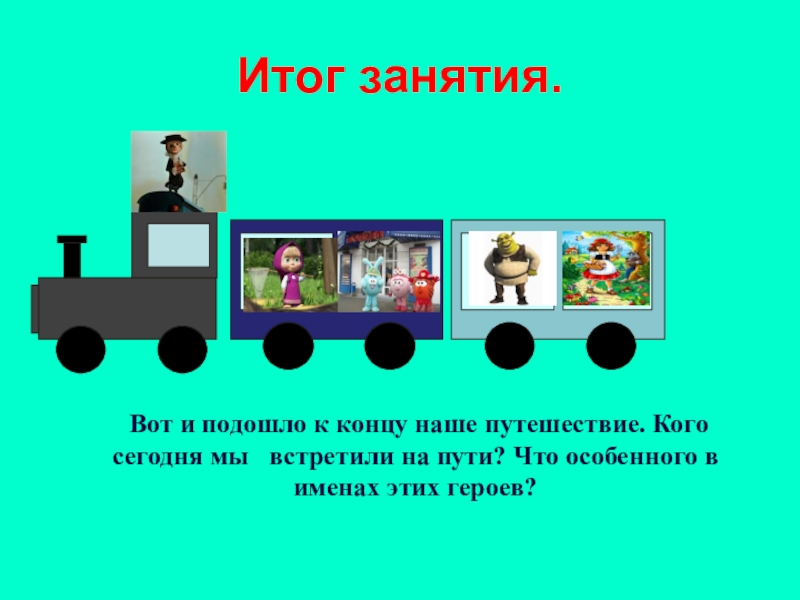 Итог занятия.

Вот и подошло к концу наше путешествие. Кого сегодня мы встретили на пути? Что особенного в именах этих героев?